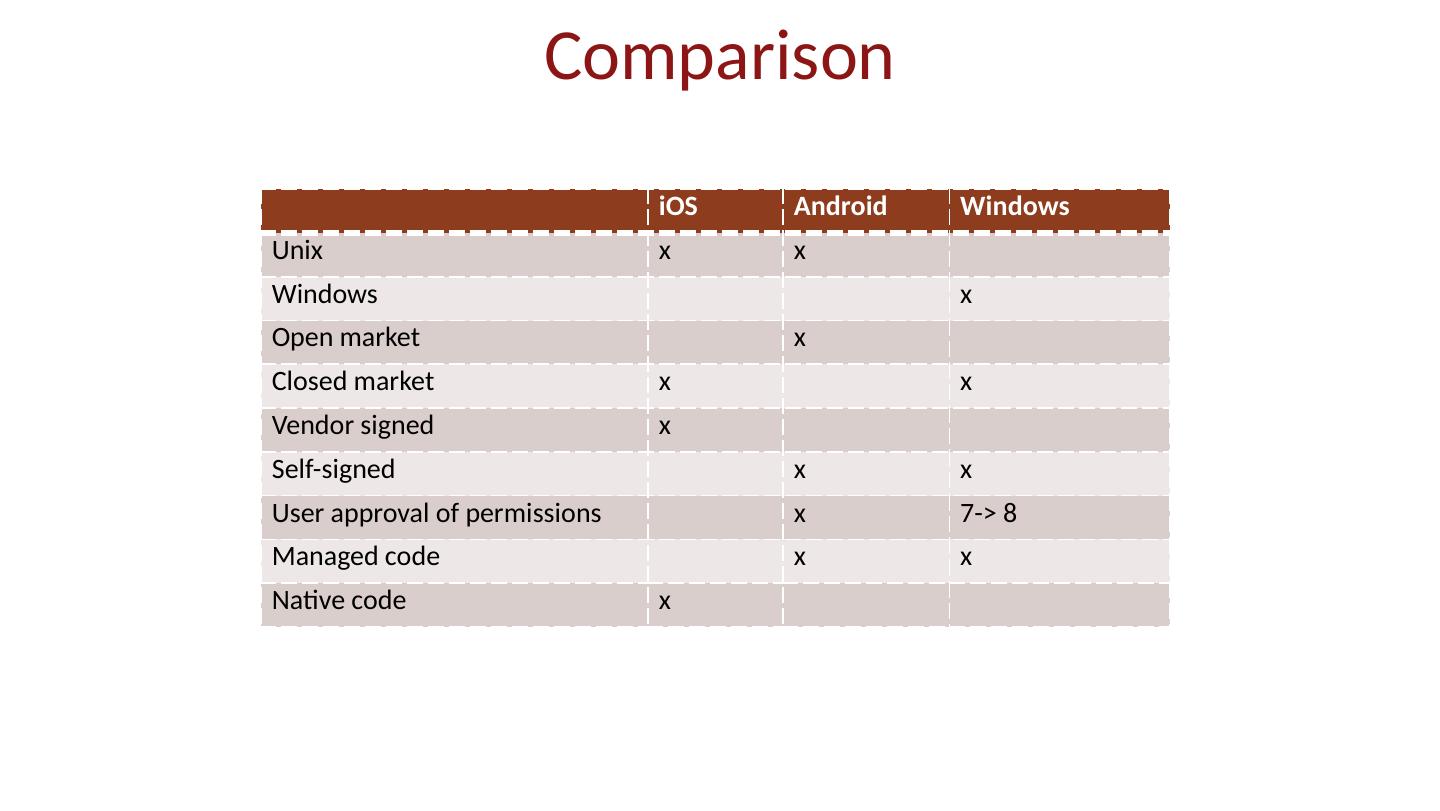 Comparison

| | iOS | Android | Windows |
|---|---|---|---|
| Unix | x | x | |
| Windows | | | x |
| Open market | | x | |
| Closed market | x | | x |
| Vendor signed | x | | |
| Self-signed | | x | x |
| User approval of permissions | | x | 7-> 8 |
| Managed code | | x | x |
| Native code | x | | |